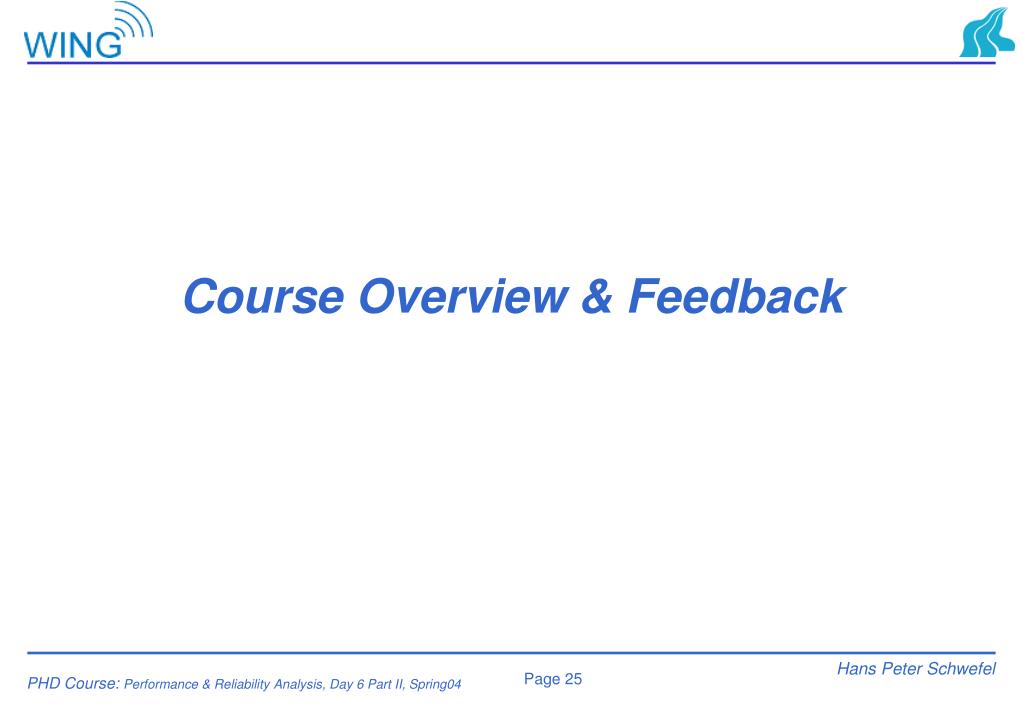 WING

Course Overview & Feedback

PHD Course: Performance & Reliability Analysis, Day 6 Part II, Spring04

Page 25

Hans Peter Schwefel